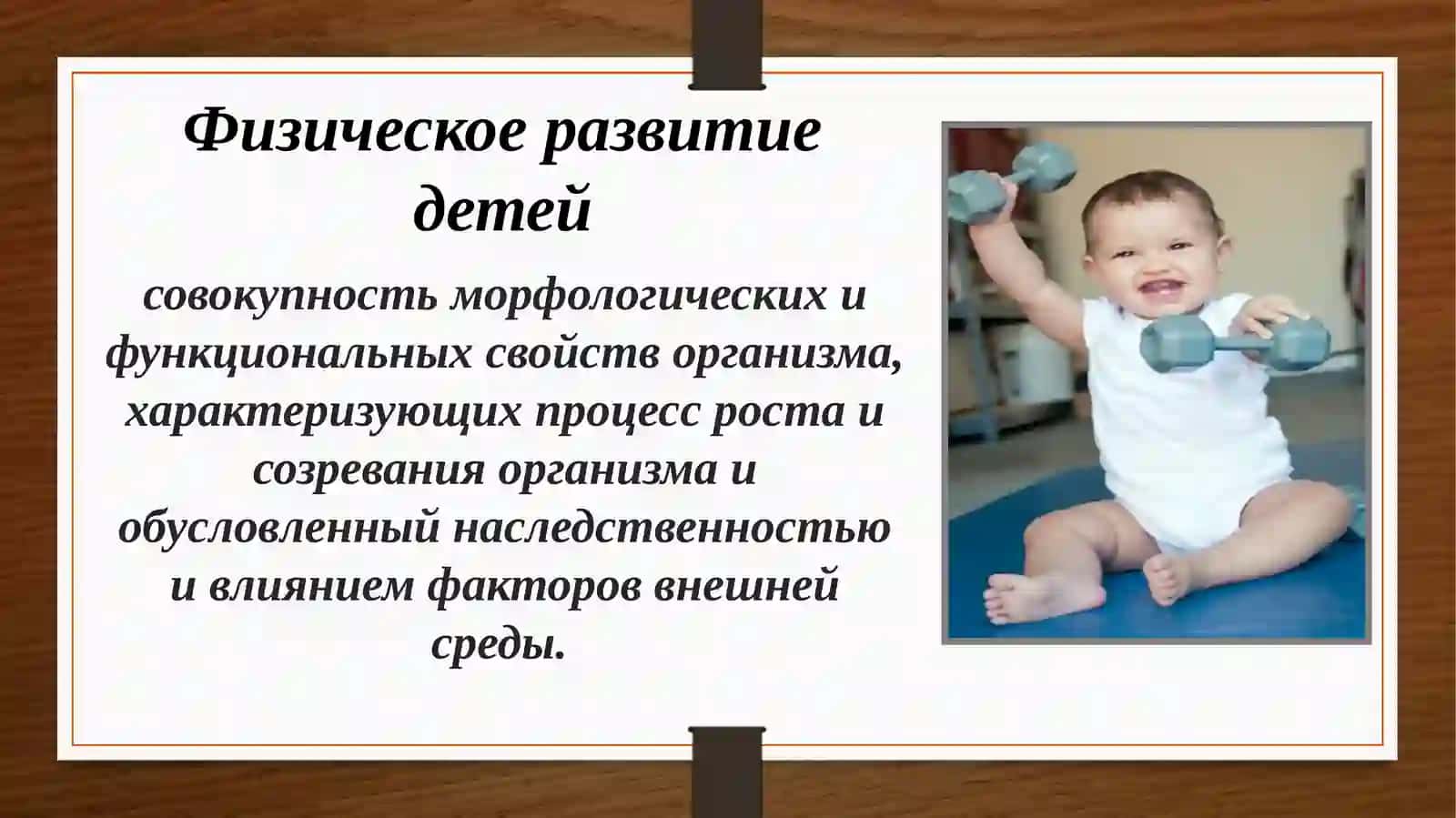 Физическое развитие детей

совокупность морфологических и функциональных свойств организма, характеризующих процесс роста и созревания организма и обусловленный наследственностью и влиянием факторов внешней среды.